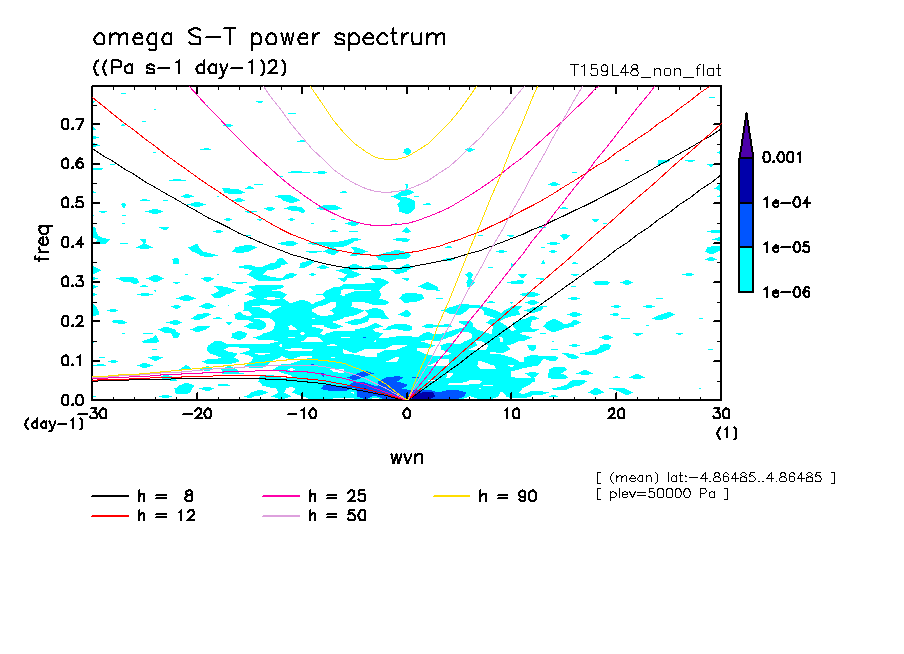 omega S-T power spectrum
((Pa s-1 day-1)2)
T159L48_non_flat

freq
0.7
0.6
0.5
0.4
0.3
0.2
0.1
0.0
(day-1)
-30
-20
-10
0
10
20
30
(1)
wvn

0.001
1e-04
1e-05
1e-06

[ (mean) lat:-4.86485..4.86485 ]
[ plev=50000 Pa ]

h = 8
h = 12
h = 25
h = 50
h = 90